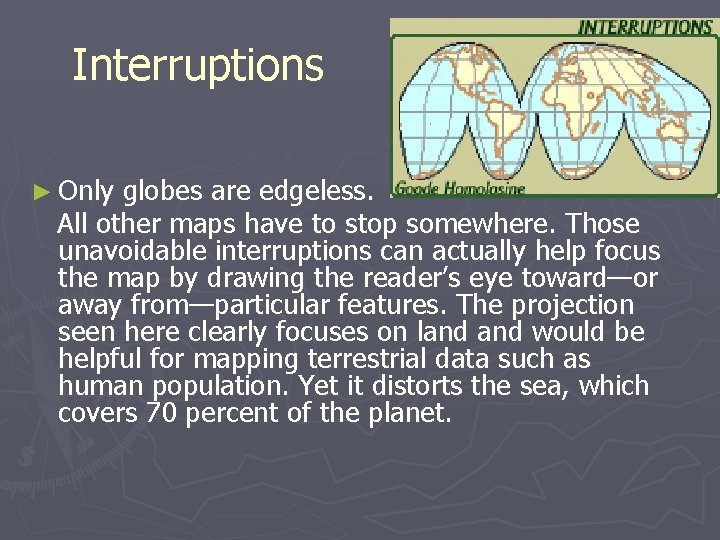 Interruptions

INTERRUPTIONS

Goode Homolosine

► Only globes are edgeless.
All other maps have to stop somewhere. Those unavoidable interruptions can actually help focus the map by drawing the reader's eye toward—or away from—particular features. The projection seen here clearly focuses on land and would be helpful for mapping terrestrial data such as human population. Yet it distorts the sea, which covers 70 percent of the planet.